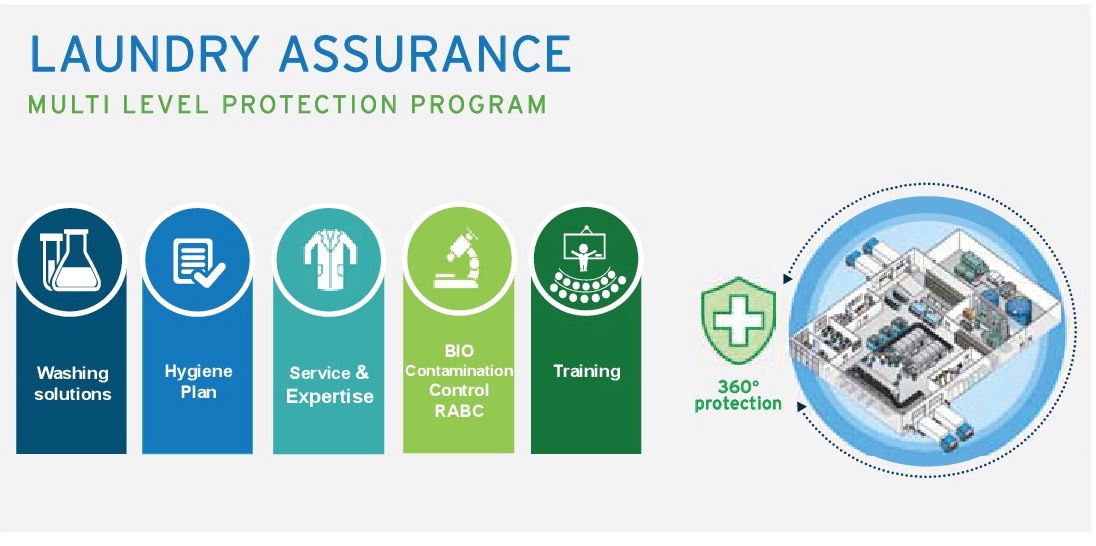 LAUNDRY ASSURANCE
MULTI LEVEL PROTECTION PROGRAM

Washing solutions

Hygiene Plan

Service & Expertise

BIO Contamination Control RABC

Training

360° protection